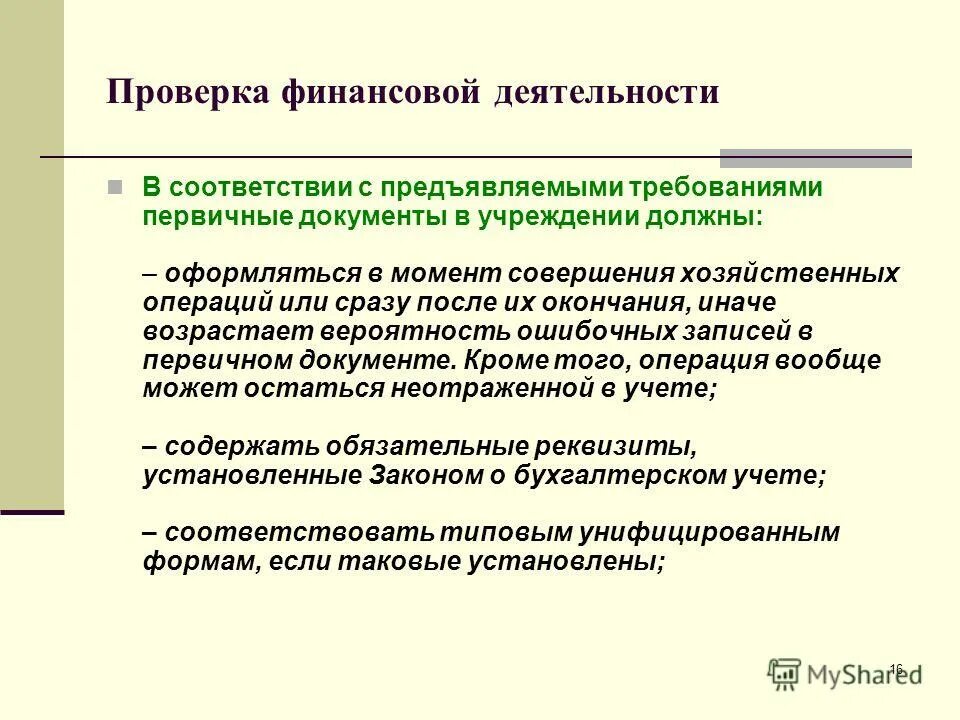 Проверка финансовой деятельности

В соответствии с предъявляемыми требованиями первичные документы в учреждении должны:

– оформляться в момент совершения хозяйственных операций или сразу после их окончания, иначе возрастает вероятность ошибочных записей в первичном документе. Кроме того, операция вообще может остаться неотраженной в учете;

– содержать обязательные реквизиты, установленные Законом о бухгалтерском учете;

– соответствовать типовым унифицированным формам, если таковые установлены;

16

MyShared